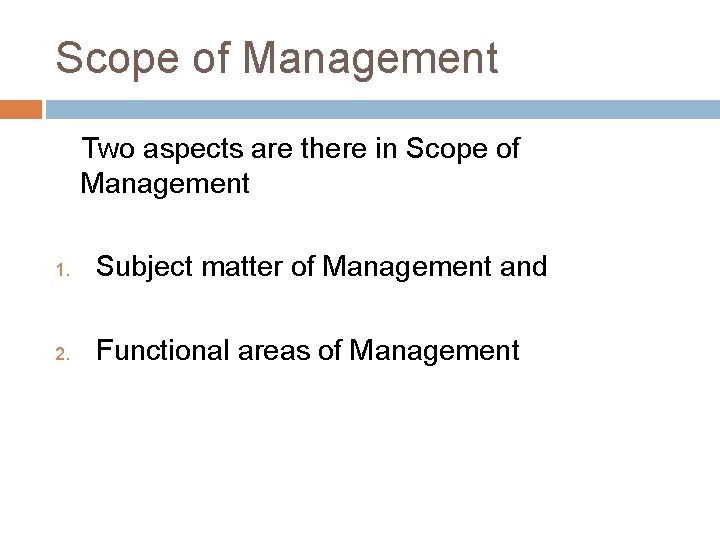 Scope of Management

Two aspects are there in Scope of Management

1. Subject matter of Management and

2. Functional areas of Management